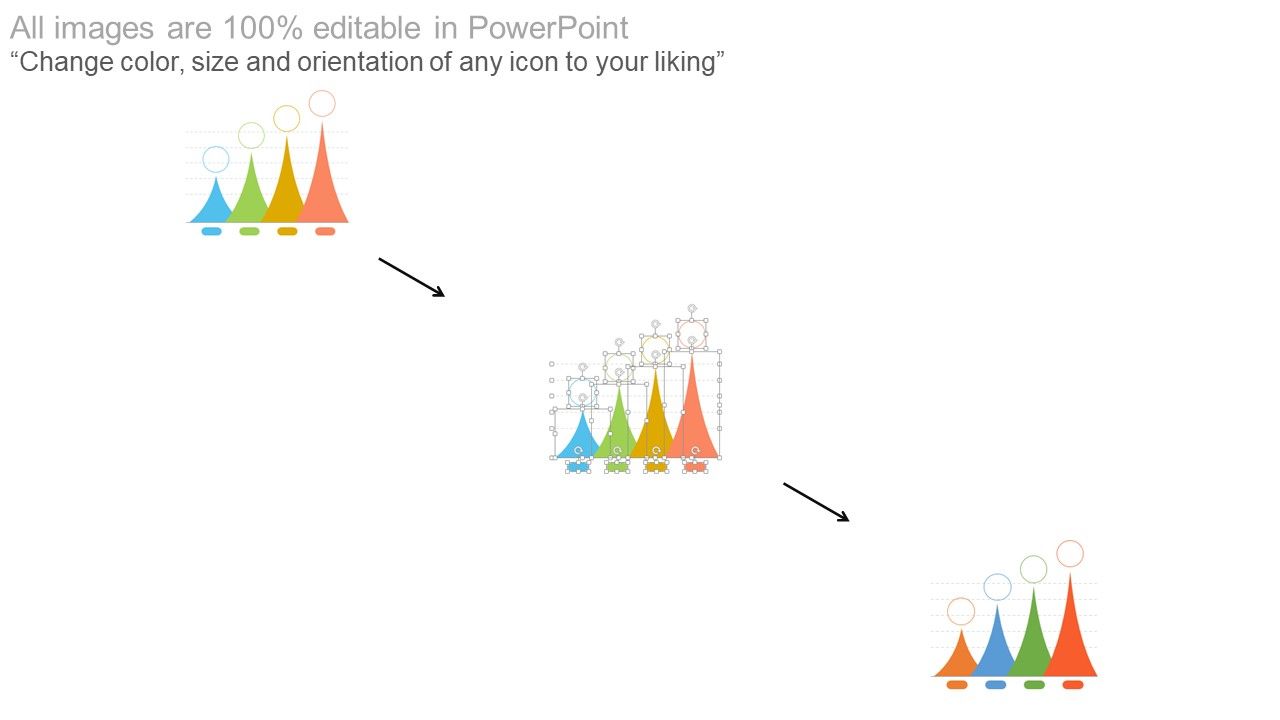 All images are 100% editable in PowerPoint
“Change color, size and orientation of any icon to your liking”